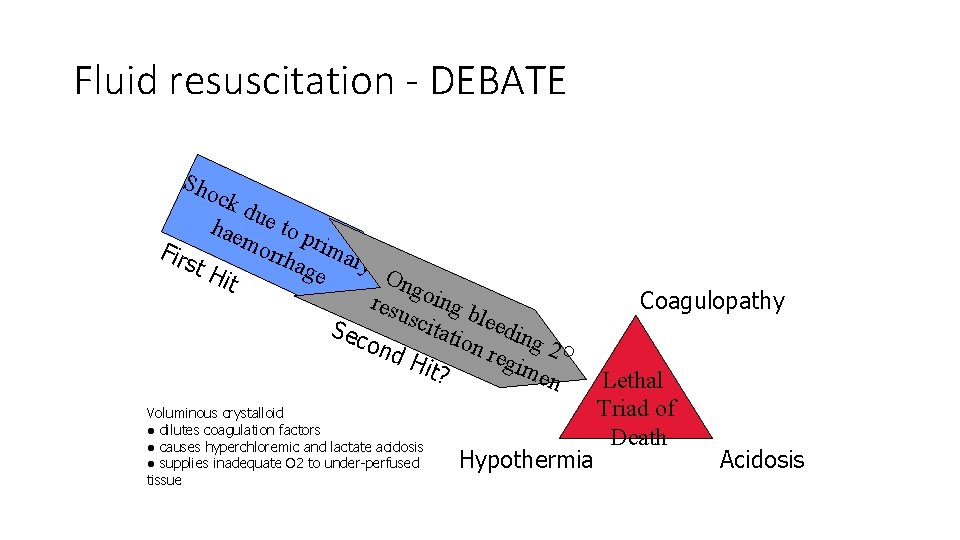 Fluid resuscitation - DEBATE

Shock due to primary haemorrhage

First Hit

Ongoing bleeding 2° resuscitation regimen

Second Hit?

Coagulopathy

Lethal Triad of Death

Hypothermia

Acidosis

Voluminous crystalloid
● dilutes coagulation factors
● causes hyperchloremic and lactate acidosis
● supplies inadequate O2 to under-perfused tissue